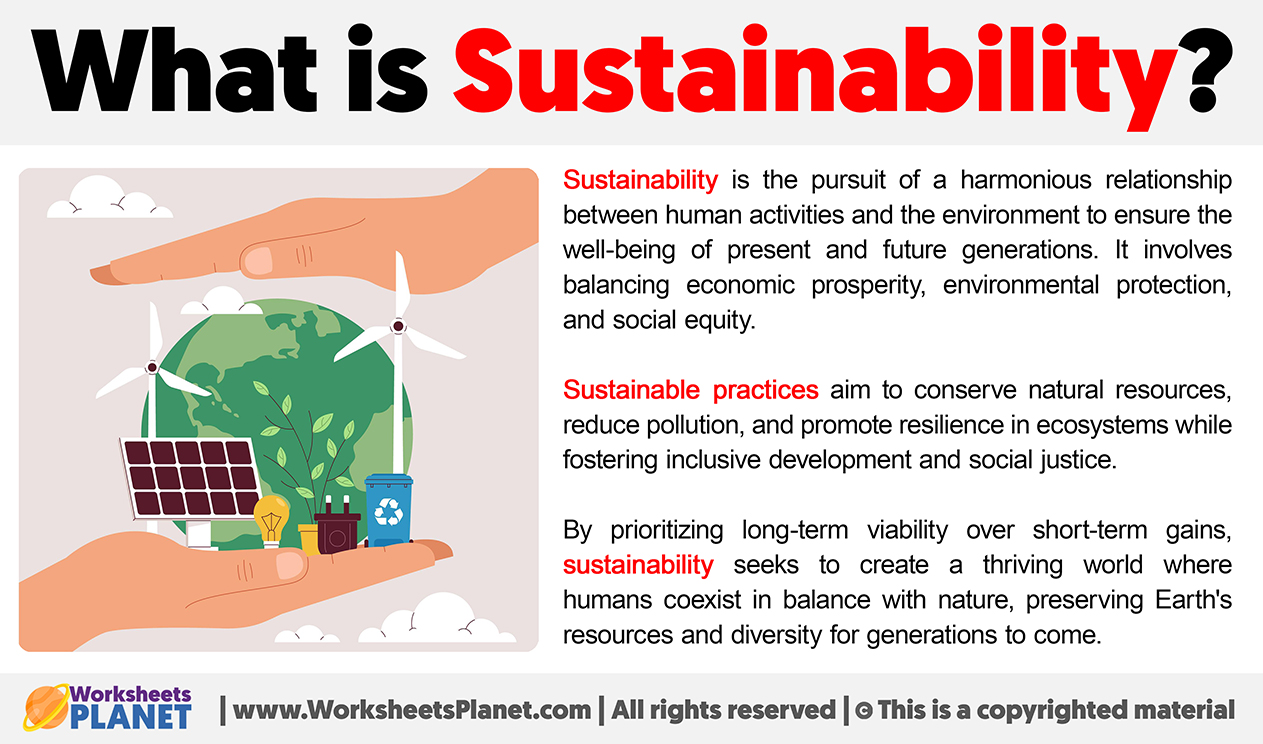 What is Sustainability?

Sustainability is the pursuit of a harmonious relationship between human activities and the environment to ensure the well-being of present and future generations. It involves balancing economic prosperity, environmental protection, and social equity.

Sustainable practices aim to conserve natural resources, reduce pollution, and promote resilience in ecosystems while fostering inclusive development and social justice.

By prioritizing long-term viability over short-term gains, sustainability seeks to create a thriving world where humans coexist in balance with nature, preserving Earth's resources and diversity for generations to come.

Worksheets PLANET | www.WorksheetsPlanet.com | All rights reserved | © This is a copyrighted material